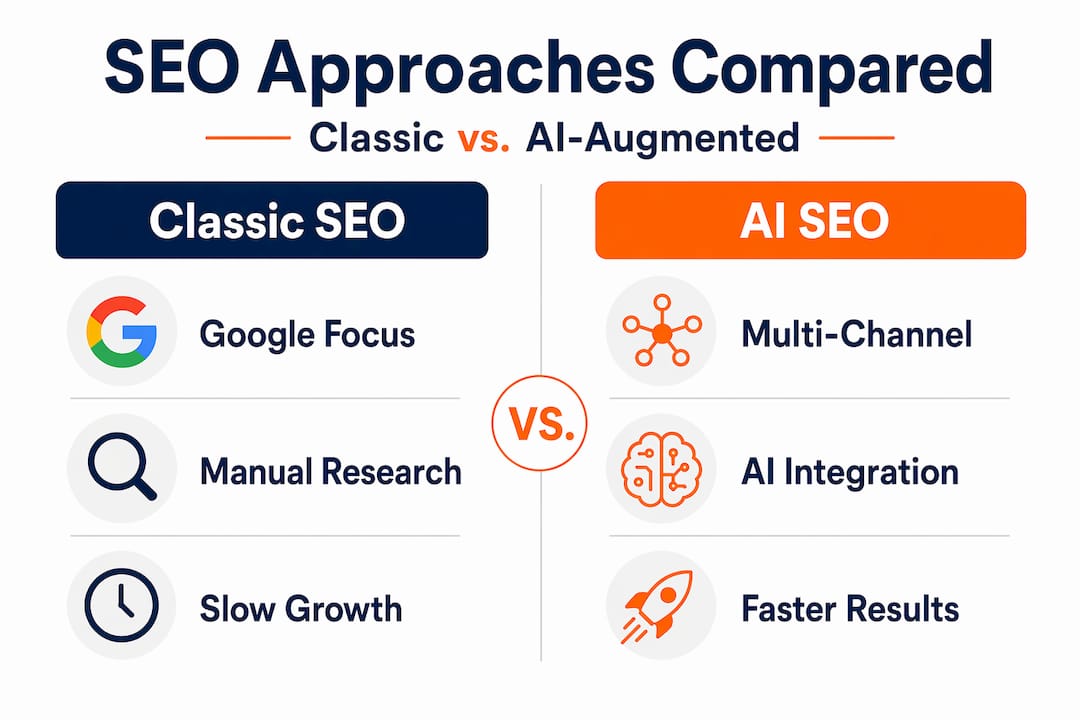 SEO Approaches Compared

Classic vs. AI-Augmented

Classic SEO

Google Focus

Manual Research

Slow Growth

VS.

AI SEO

Multi-Channel

AI Integration

Faster Results